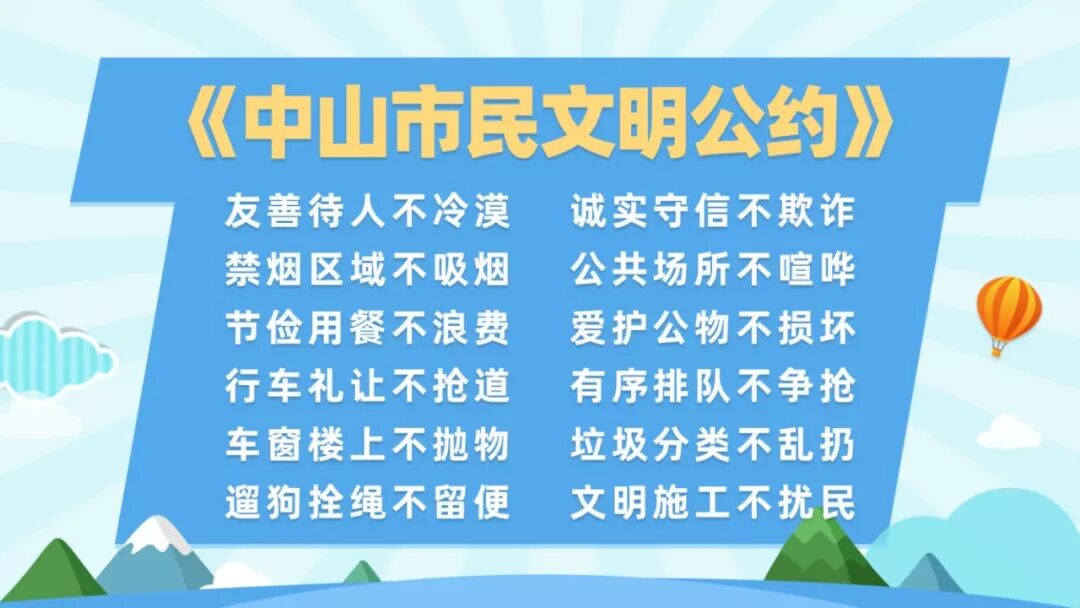 《中山市民文明公约》

友善待人不冷漠
禁烟区域不吸烟
节俭用餐不浪费
行车礼让不抢道
车窗楼上不抛物
遛狗拴绳不留便

诚实守信不欺诈
公共场所不喧哗
爱护公物不损坏
有序排队不争抢
垃圾分类不乱扔
文明施工不扰民